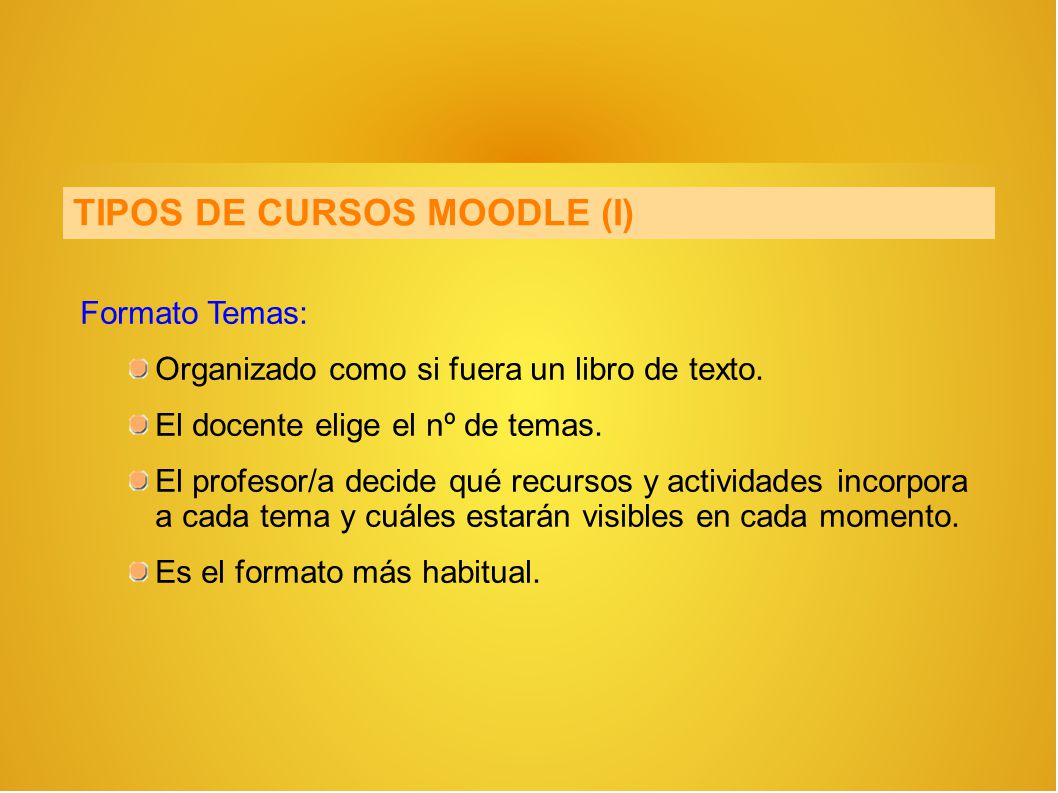 TIPOS DE CURSOS MOODLE (I)

Formato Temas:

Organizado como si fuera un libro de texto.

El docente elige el nº de temas.

El profesor/a decide qué recursos y actividades incorpora a cada tema y cuáles estarán visibles en cada momento.

Es el formato más habitual.